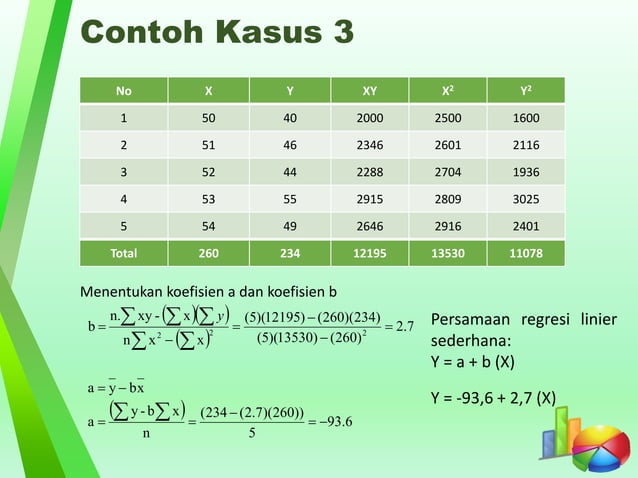 Contoh Kasus 3

| No | X | Y | XY | X$^2$ | Y$^2$ |
|---|---|---|---|---|---|
| 1 | 50 | 40 | 2000 | 2500 | 1600 |
| 2 | 51 | 46 | 2346 | 2601 | 2116 |
| 3 | 52 | 44 | 2288 | 2704 | 1936 |
| 4 | 53 | 55 | 2915 | 2809 | 3025 |
| 5 | 54 | 49 | 2646 | 2916 | 2401 |
| Total | 260 | 234 | 12195 | 13530 | 11078 |

Menentukan koefisien a dan koefisien b

$b = \frac{n.\sum xy - (\sum x)(\sum y)}{n\sum x^2 - (\sum x)^2} = \frac{(5)(12195) - (260)(234)}{(5)(13530) - (260)^2} = 2.7$

$a = \bar{y} - b\bar{x}$

$a = \frac{(\sum y - b\sum x)}{n} = \frac{(234 - (2.7)(260))}{5} = -93.6$

Persamaan regresi linier sederhana:
Y = a + b (X)

Y = -93,6 + 2,7 (X)